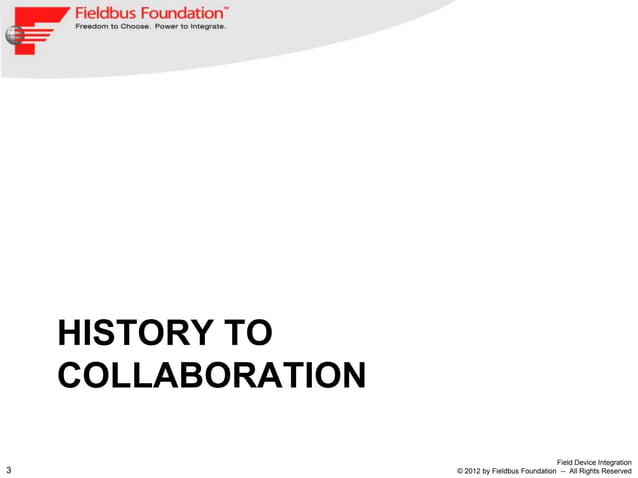 Fieldbus Foundation™
Freedom to Choose. Power to Integrate.

HISTORY TO COLLABORATION

3

Field Device Integration
© 2012 by Fieldbus Foundation -- All Rights Reserved